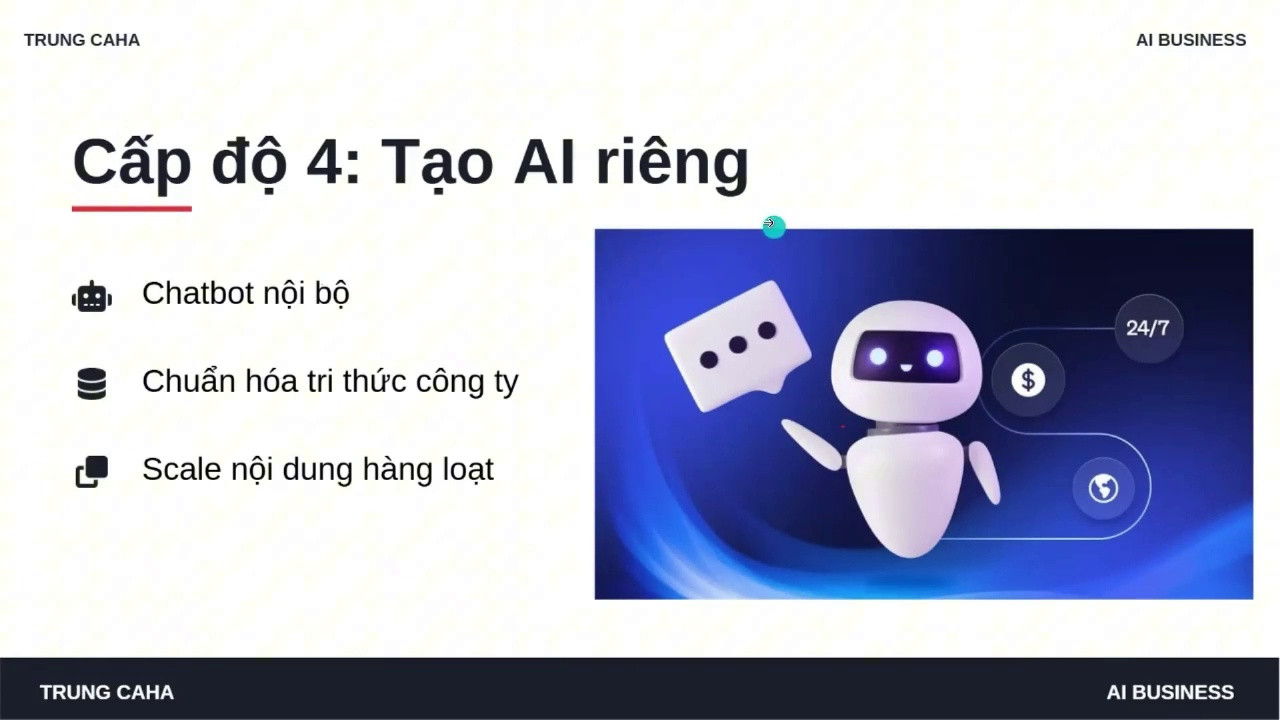 TRUNG CAHA

AI BUSINESS

Cấp độ 4: Tạo AI riêng

Chatbot nội bộ

Chuẩn hóa tri thức công ty

Scale nội dung hàng loạt

24/7

$

TRUNG CAHA

AI BUSINESS